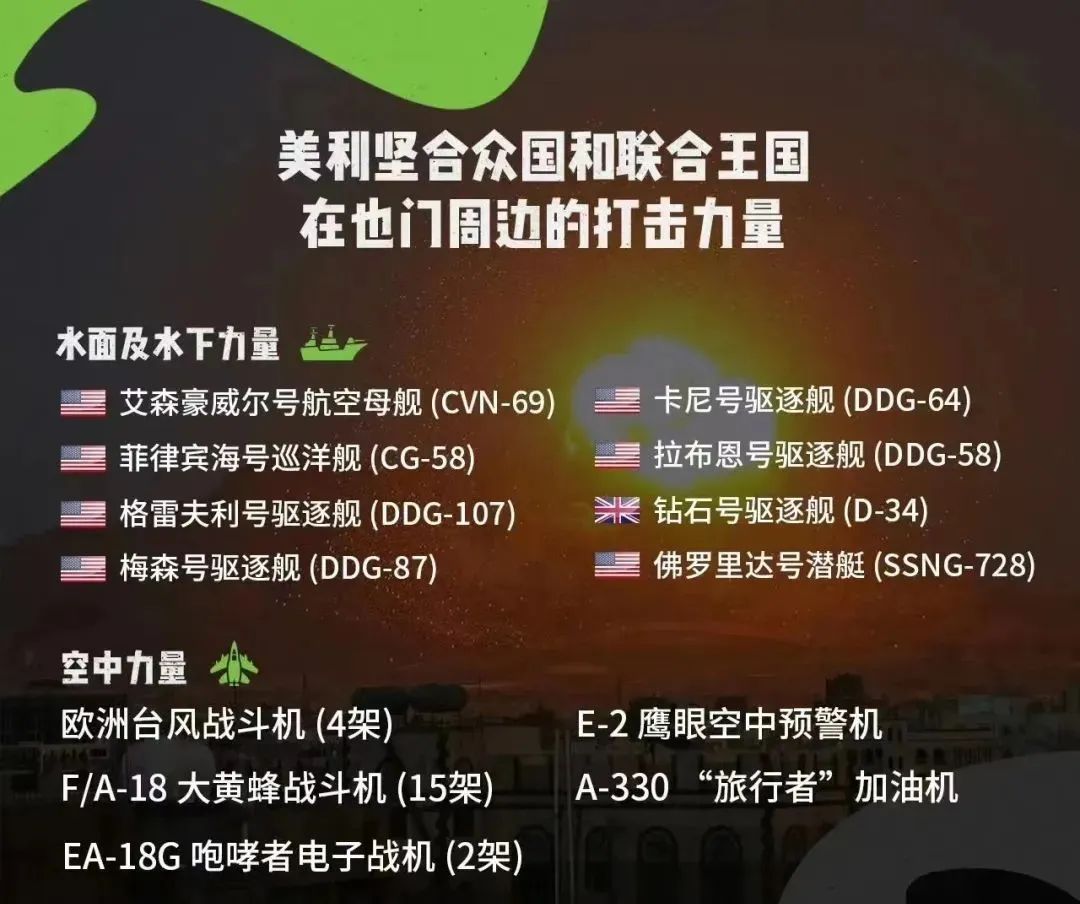 美利坚合众国和联合王国
在也门周边的打击力量

水面及水下力量

艾森豪威尔号航空母舰 (CVN-69)
菲律宾海号巡洋舰 (CG-58)
格雷夫利号驱逐舰 (DDG-107)
梅森号驱逐舰 (DDG-87)

卡尼号驱逐舰 (DDG-64)
拉布恩号驱逐舰 (DDG-58)
钻石号驱逐舰 (D-34)
佛罗里达号潜艇 (SSNG-728)

空中力量

欧洲台风战斗机 (4架)
F/A-18 大黄蜂战斗机 (15架)
EA-18G 咆哮者电子战机 (2架)

E-2 鹰眼空中预警机
A-330 “旅行者”加油机